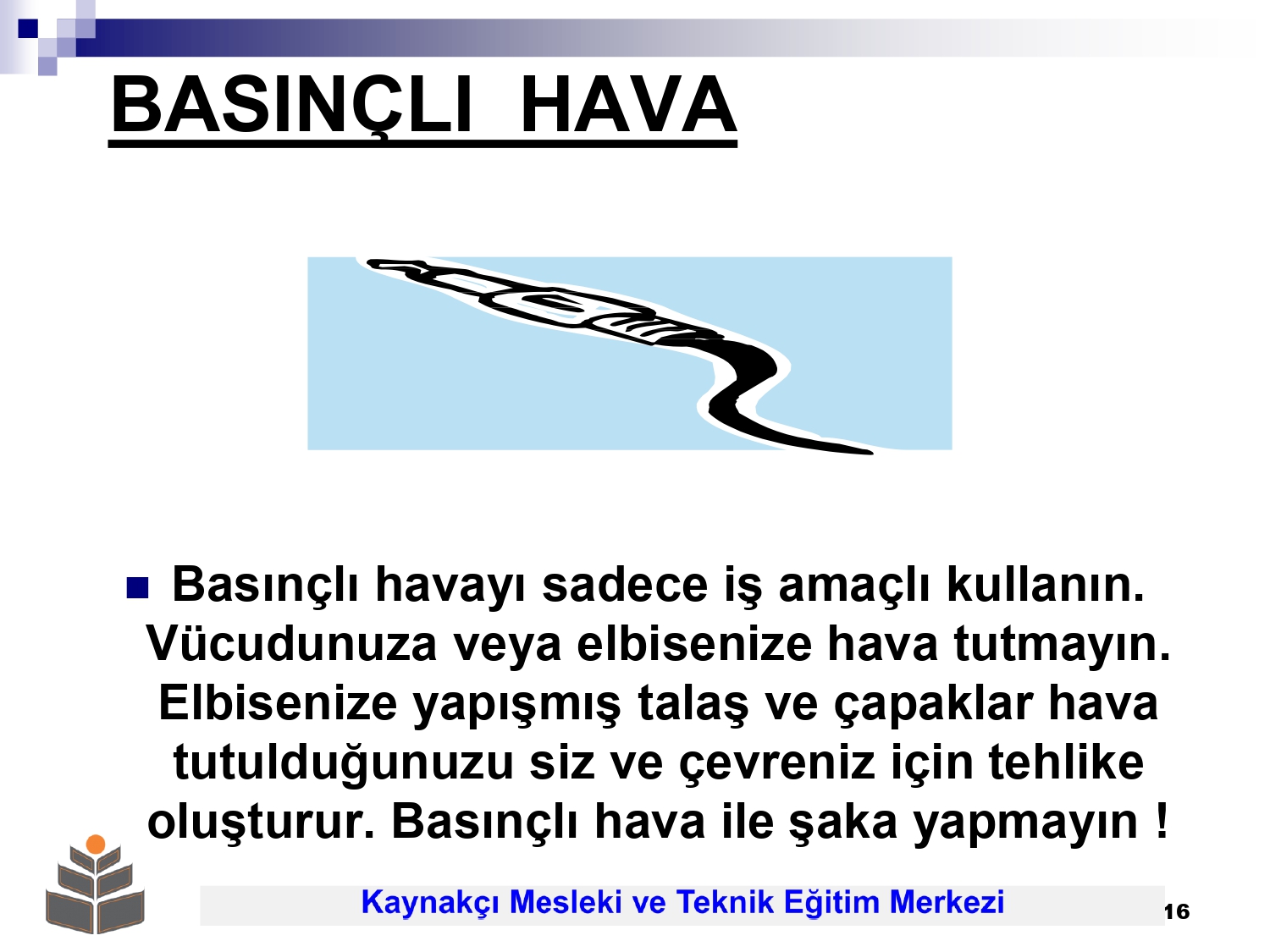 BASINÇLI HAVA

Basınçlı havayı sadece iş amaçlı kullanın. Vücudunuza veya elbisenize hava tutmayın. Elbisenize yapışmış talaş ve çapaklar hava tutulduğunuzu siz ve çevreniz için tehlike oluşturur. Basınçlı hava ile şaka yapmayın !

Kaynakçı Mesleki ve Teknik Eğitim Merkezi

16